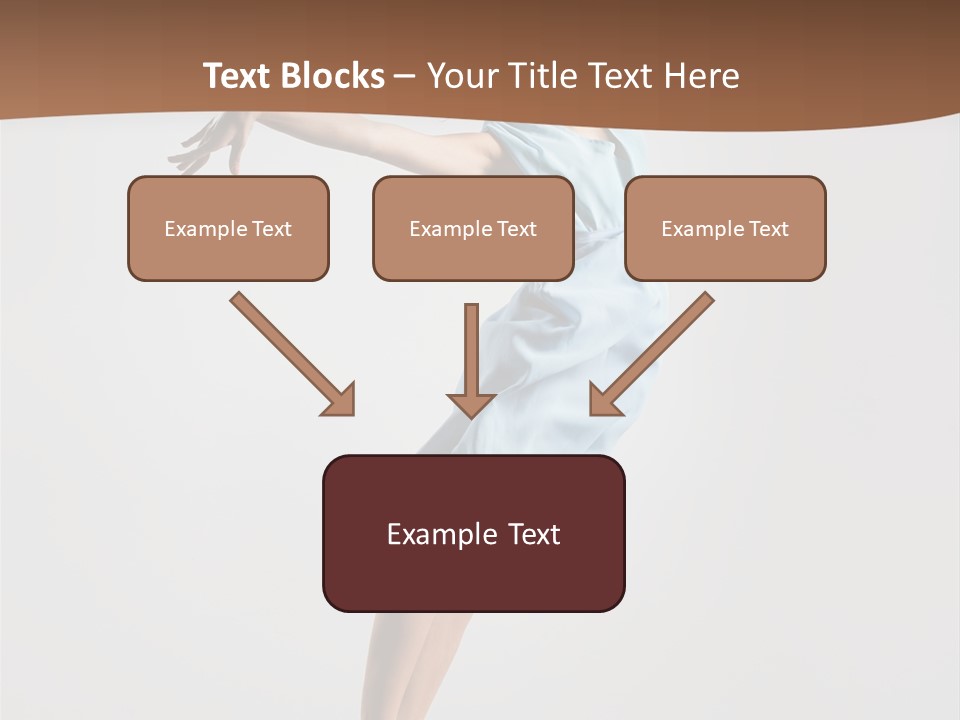 Text Blocks – Your Title Text Here

Example Text

Example Text

Example Text

Example Text